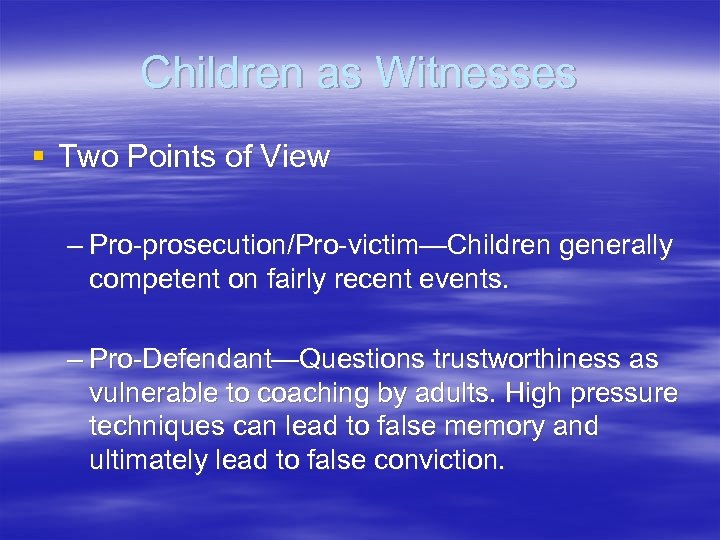 Children as Witnesses

▪ Two Points of View

– Pro-prosecution/Pro-victim—Children generally competent on fairly recent events.

– Pro-Defendant—Questions trustworthiness as vulnerable to coaching by adults. High pressure techniques can lead to false memory and ultimately lead to false conviction.